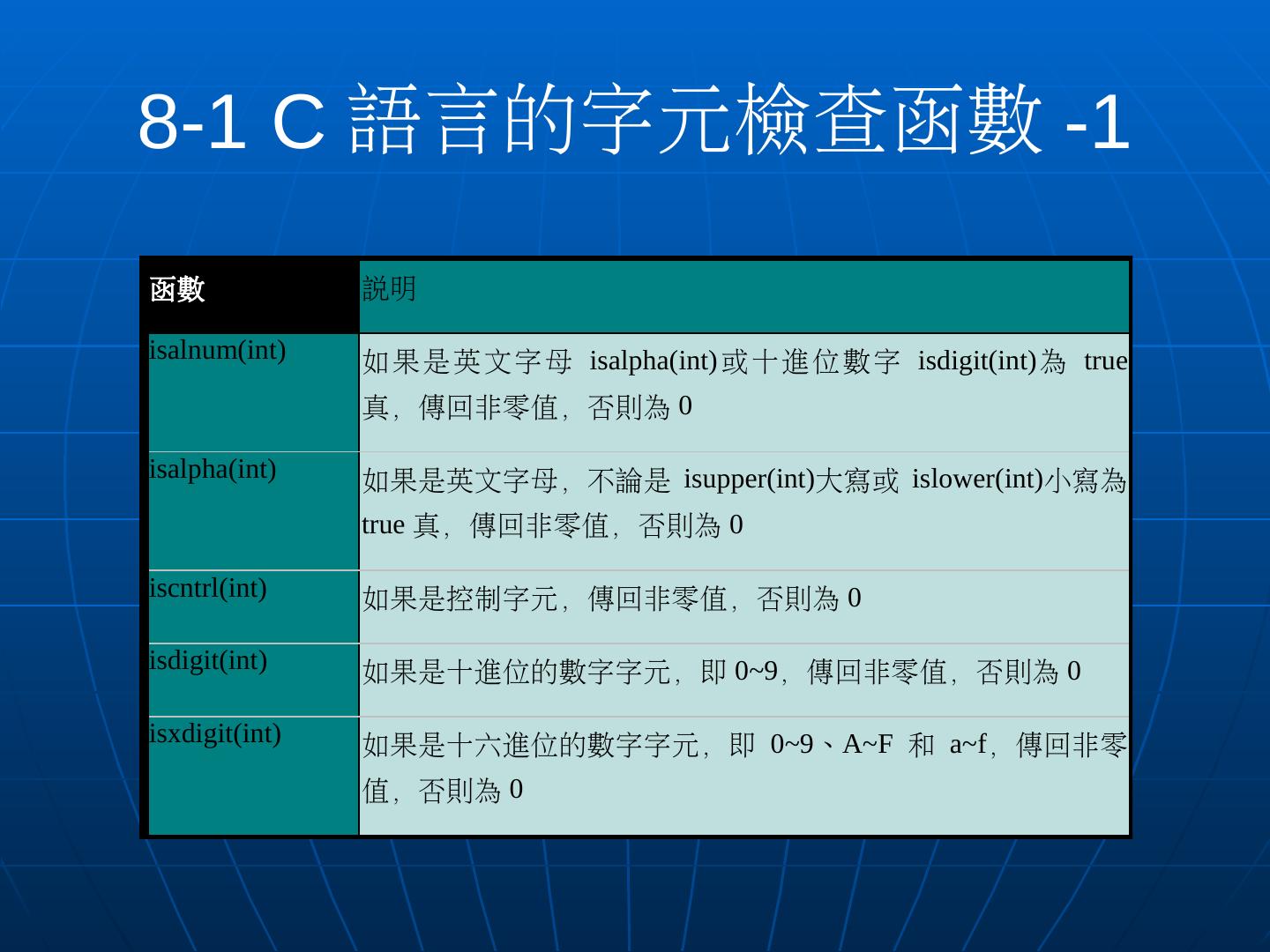 8-1 C 語言的字元檢查函數 -1

| 函數 | 說明 |
|---|---|
| isalnum(int) | 如果是英文字母 isalpha(int)或十進位數字 isdigit(int)為 true 真，傳回非零值，否則為 0 |
| isalpha(int) | 如果是英文字母，不論是 isupper(int)大寫或 islower(int)小寫為 true 真，傳回非零值，否則為 0 |
| iscntrl(int) | 如果是控制字元，傳回非零值，否則為 0 |
| isdigit(int) | 如果是十進位的數字字元，即 0~9，傳回非零值，否則為 0 |
| isxdigit(int) | 如果是十六進位的數字字元，即 0~9、A~F 和 a~f，傳回非零值，否則為 0 |